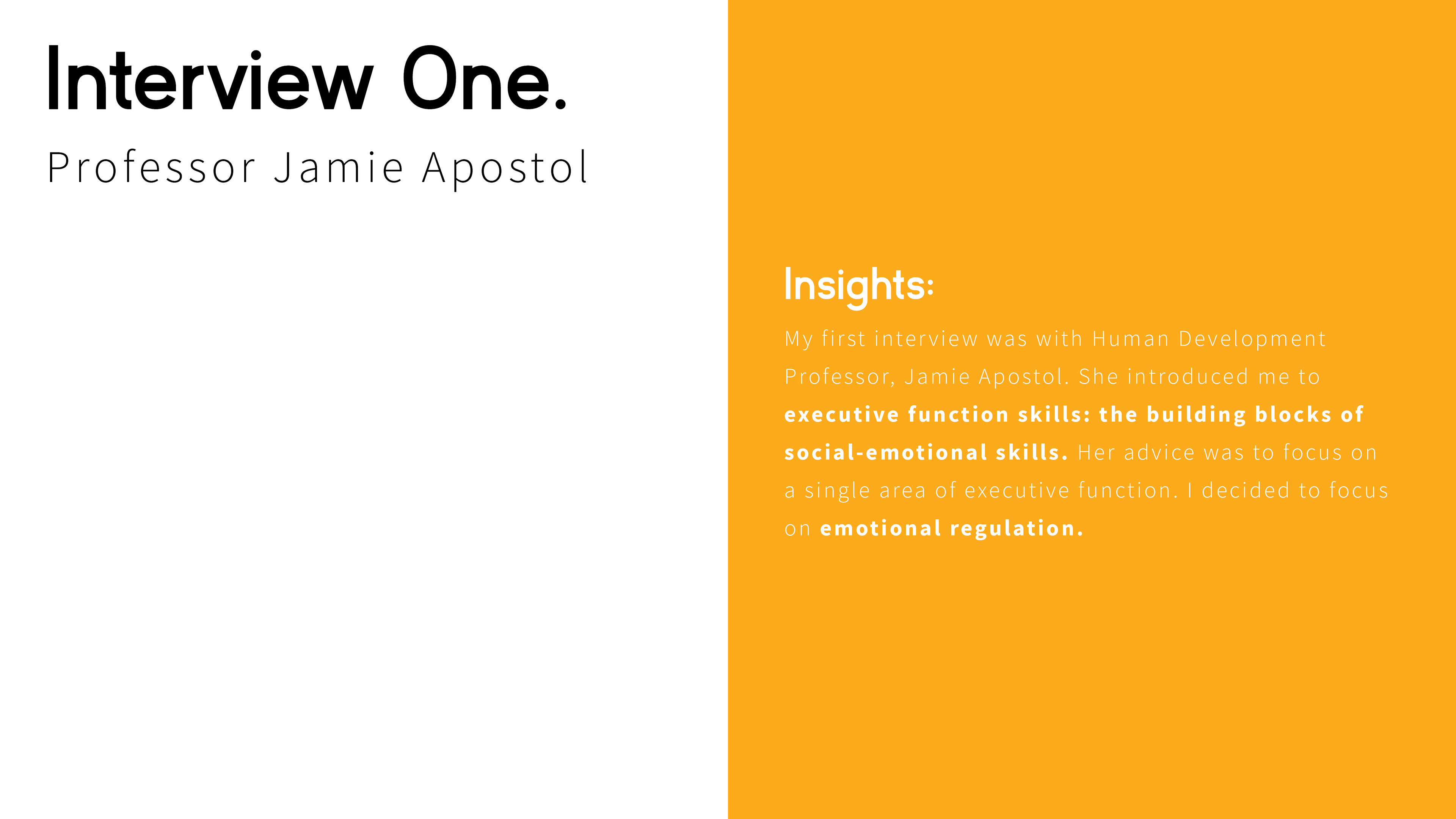 Interview One.

Professor Jamie Apostol

Insights:

My first interview was with Human Development Professor, Jamie Apostol. She introduced me to executive function skills: the building blocks of social-emotional skills. Her advice was to focus on a single area of executive function. I decided to focus on emotional regulation.